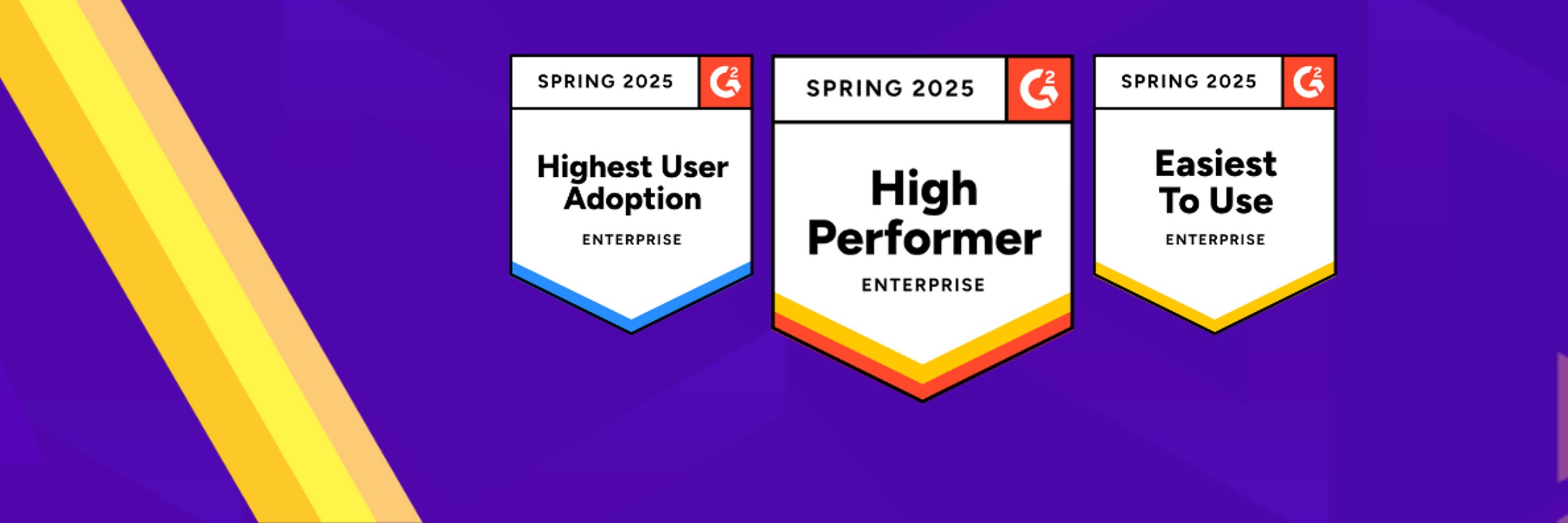 SPRING 2025
G2
Highest User Adoption
ENTERPRISE

SPRING 2025
G2
High Performer
ENTERPRISE

SPRING 2025
G2
Easiest To Use
ENTERPRISE